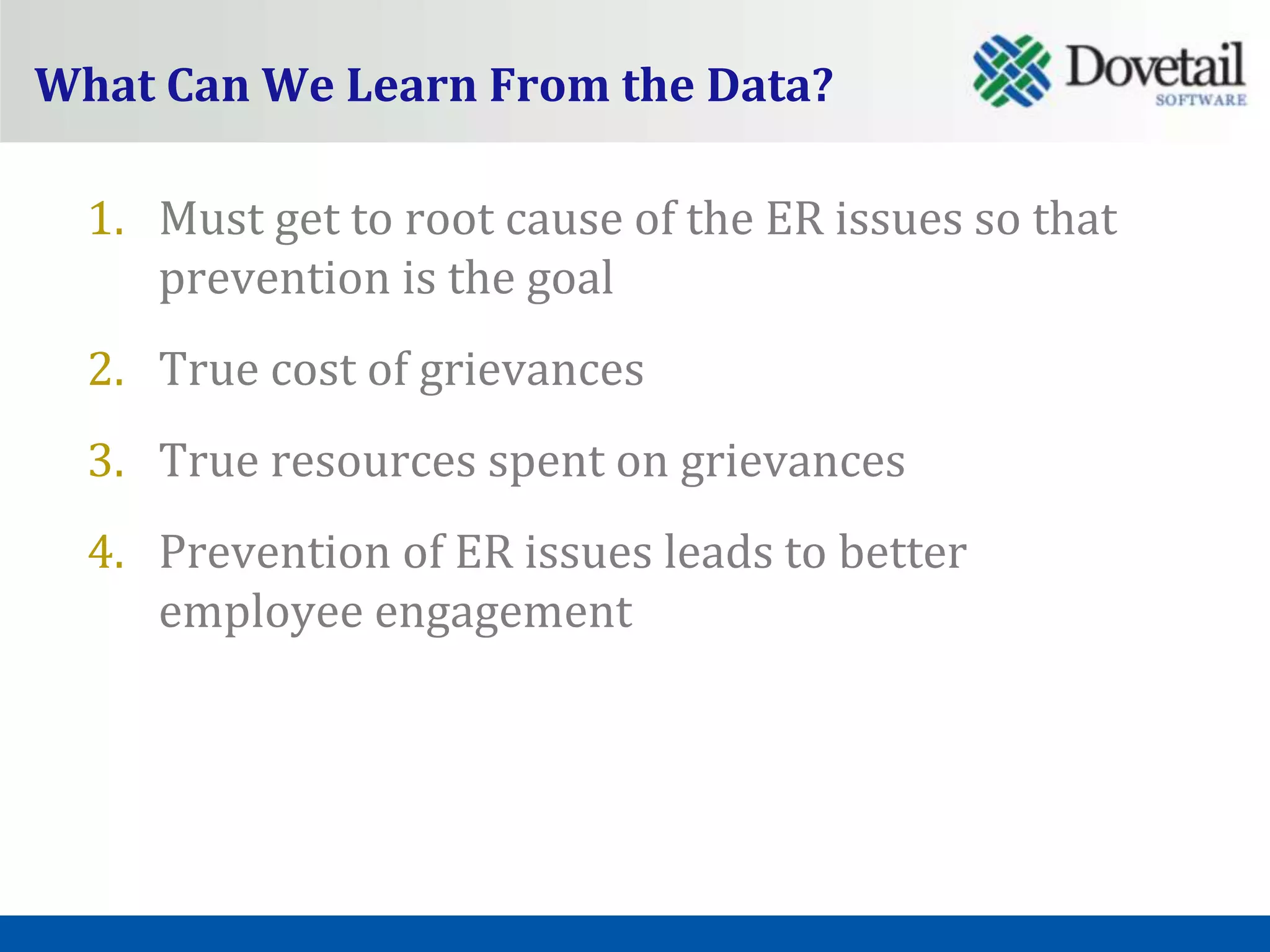 What Can We Learn From the Data?

Dovetail
SOFTWARE

1. Must get to root cause of the ER issues so that prevention is the goal

2. True cost of grievances

3. True resources spent on grievances

4. Prevention of ER issues leads to better employee engagement